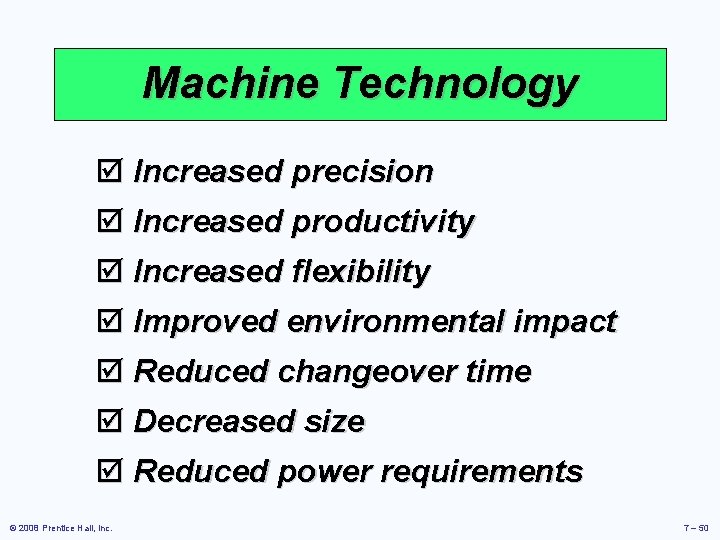 Machine Technology

☑ Increased precision
☑ Increased productivity
☑ Increased flexibility
☑ Improved environmental impact
☑ Reduced changeover time
☑ Decreased size
☑ Reduced power requirements

© 2008 Prentice Hall, Inc.

7 – 50